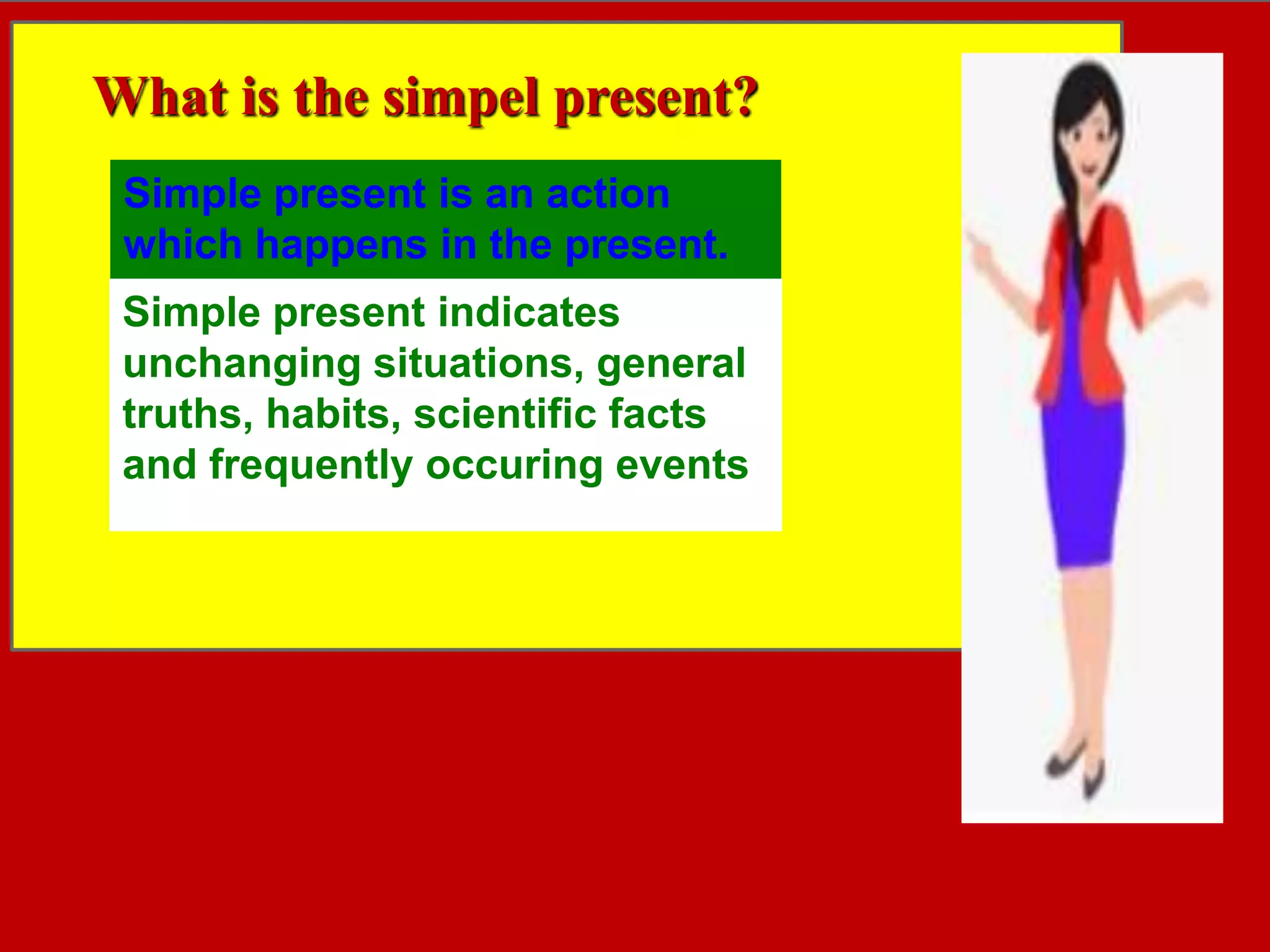 What is the simpel present?

Simple present is an action which happens in the present.

Simple present indicates unchanging situations, general truths, habits, scientific facts and frequently occuring events